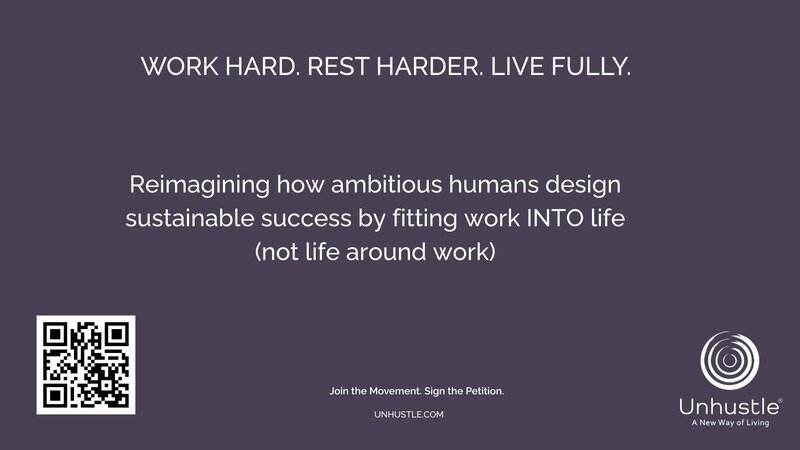 WORK HARD. REST HARDER. LIVE FULLY.

Reimagining how ambitious humans design sustainable success by fitting work INTO life (not life around work)

Join the Movement. Sign the Petition.

UNHUSTLE.COM

Unhustle®
A New Way of Living